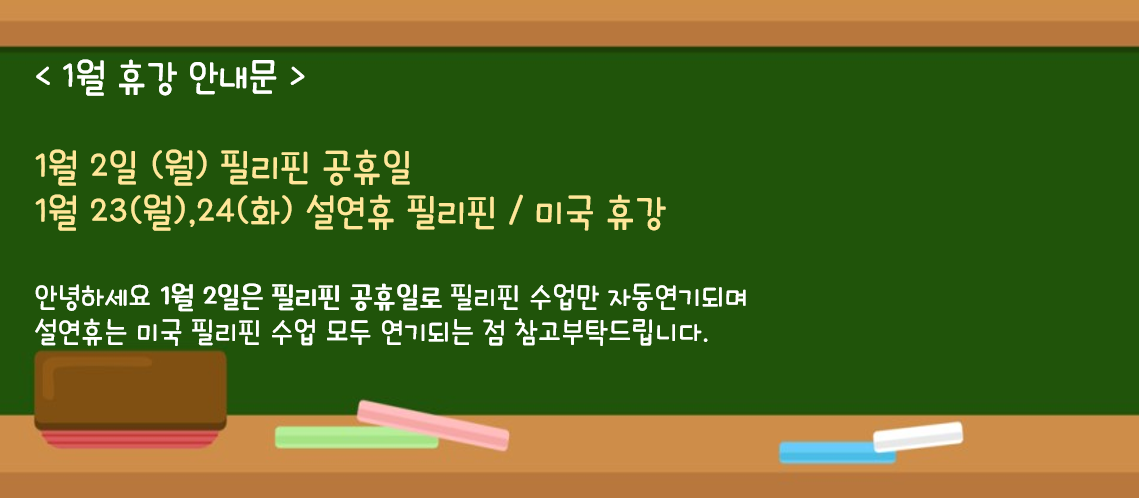 < 1월 휴강 안내문 >

1월 2일 (월) 필리핀 공휴일
1월 23(월),24(화) 설연휴 필리핀 / 미국 휴강

안녕하세요 1월 2일은 필리핀 공휴일로 필리핀 수업만 자동연기되며
설연휴는 미국 필리핀 수업 모두 연기되는 점 참고부탁드립니다.